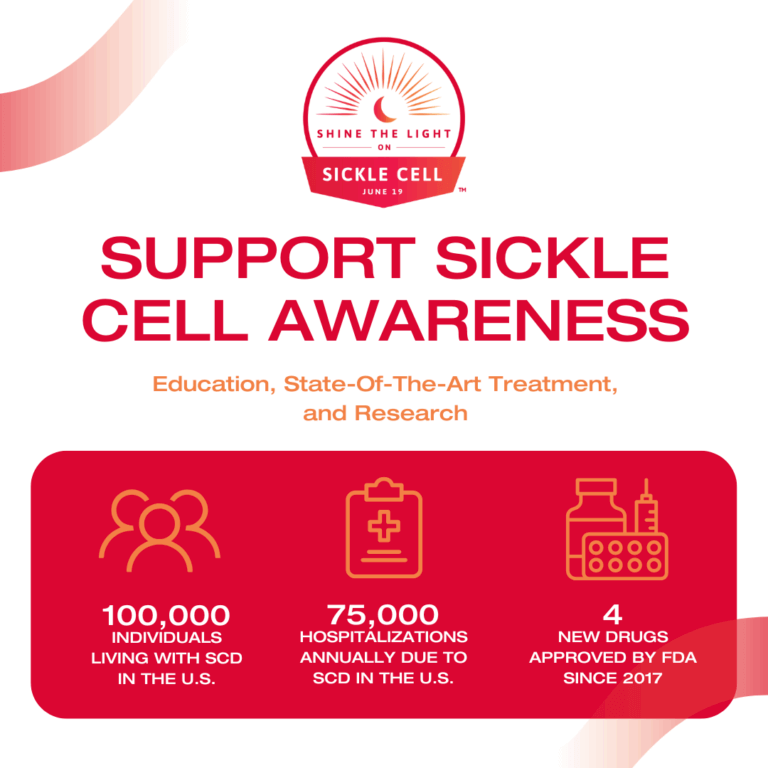 SHINE THE LIGHT
ON
SICKLE CELL
JUNE 19
TM

SUPPORT SICKLE CELL AWARENESS

Education, State-Of-The-Art Treatment, and Research

100,000
INDIVIDUALS LIVING WITH SCD IN THE U.S.

75,000
HOSPITALIZATIONS ANNUALLY DUE TO SCD IN THE U.S.

4
NEW DRUGS APPROVED BY FDA SINCE 2017